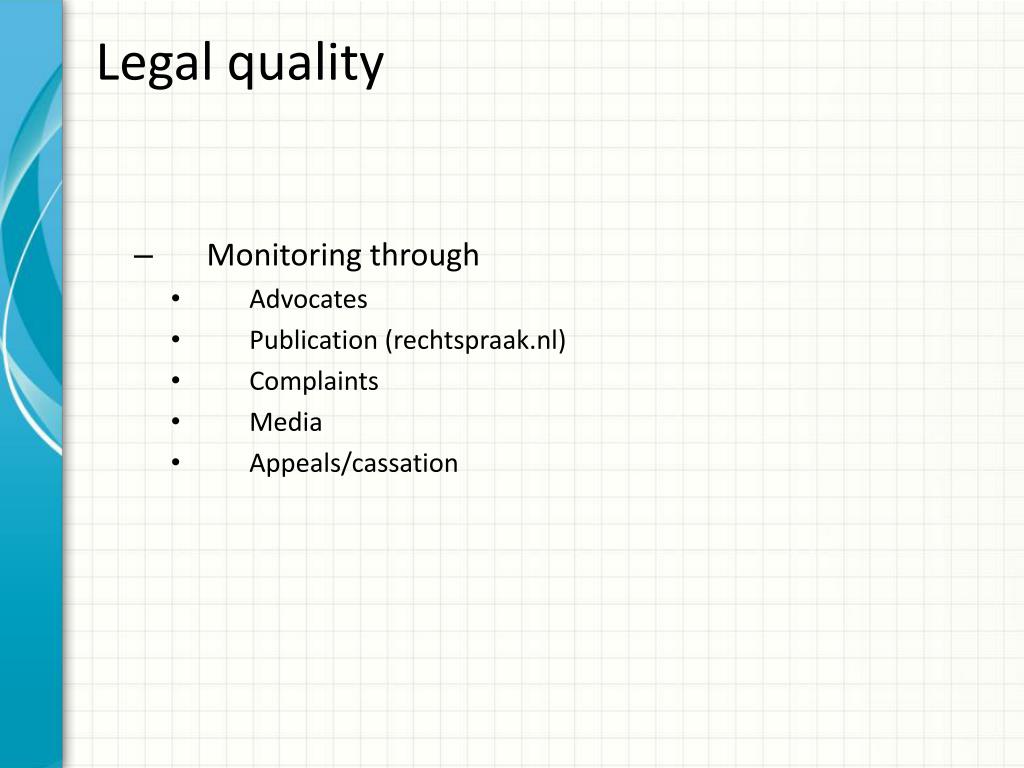 Legal quality

– Monitoring through
• Advocates
• Publication (rechtspraak.nl)
• Complaints
• Media
• Appeals/cassation